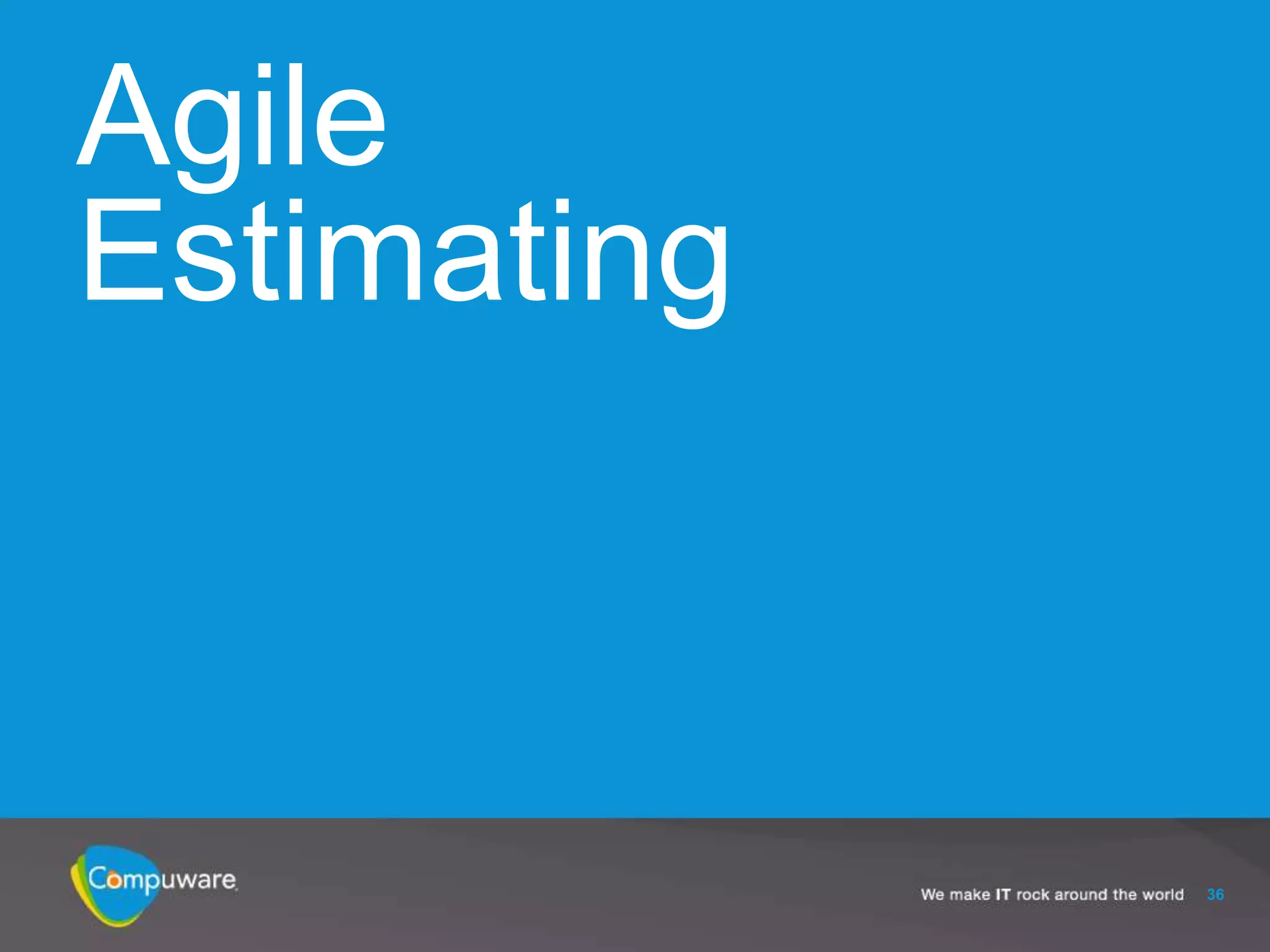 Agile Estimating

Compuware

We make IT rock around the world 36